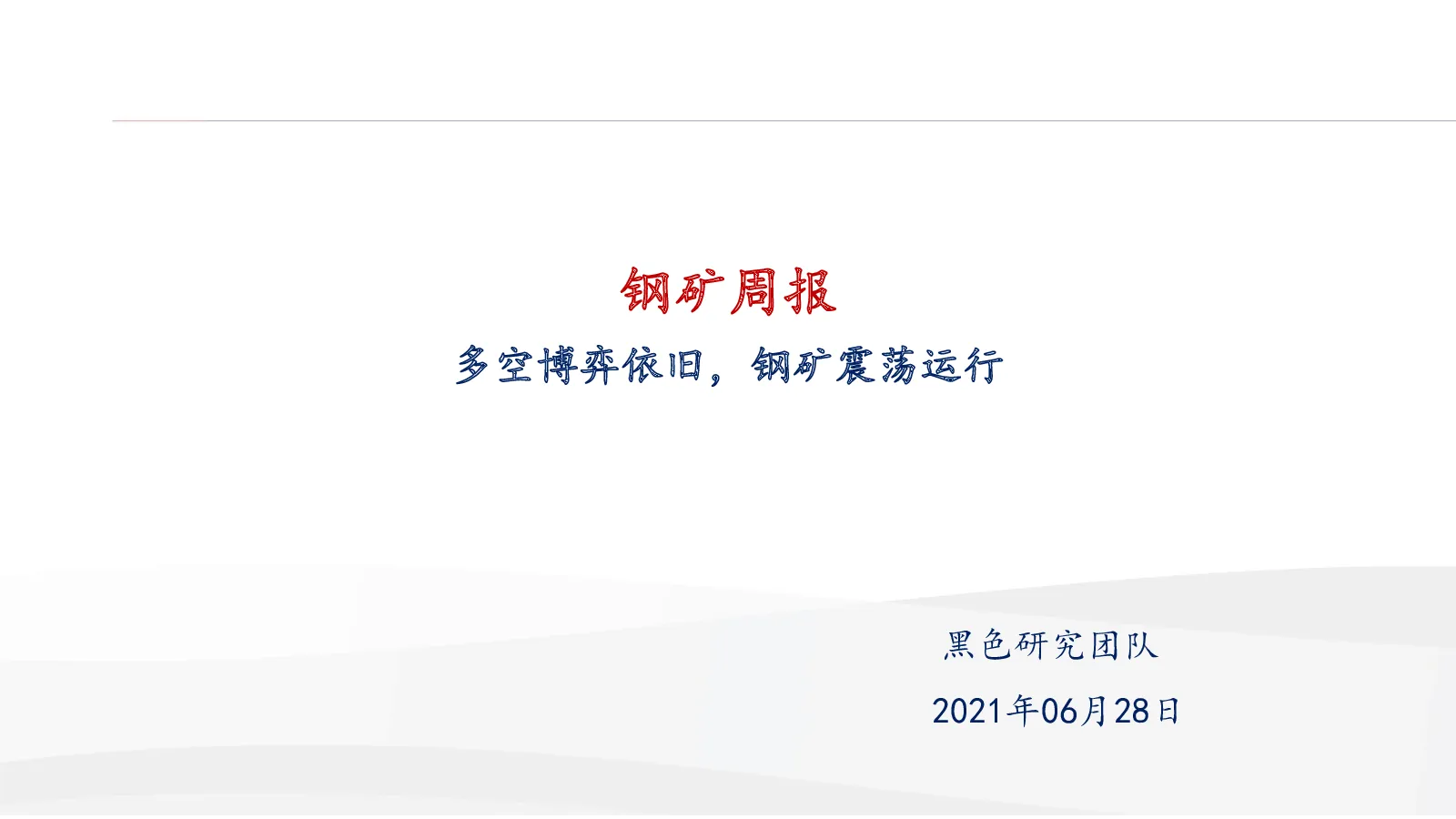 钢矿周报

多空博弈依旧，钢矿震荡运行

黑色研究团队

2021年06月28日